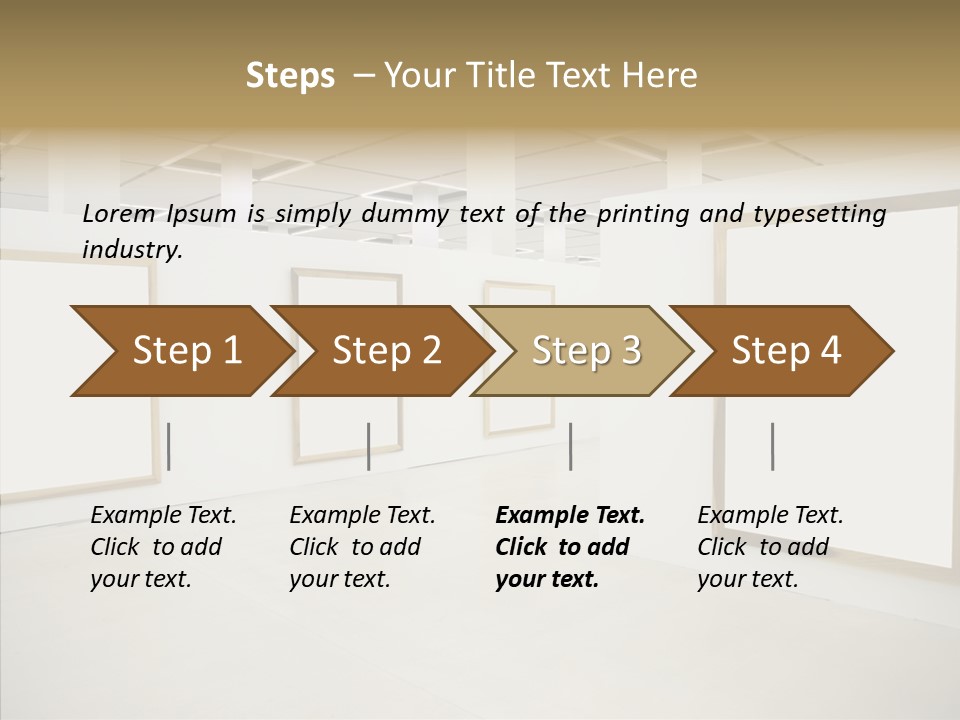 Steps – Your Title Text Here

Lorem Ipsum is simply dummy text of the printing and typesetting industry.

Step 1

Step 2

Step 3

Step 4

Example Text. Click to add your text.

Example Text. Click to add your text.

Example Text. Click to add your text.

Example Text. Click to add your text.